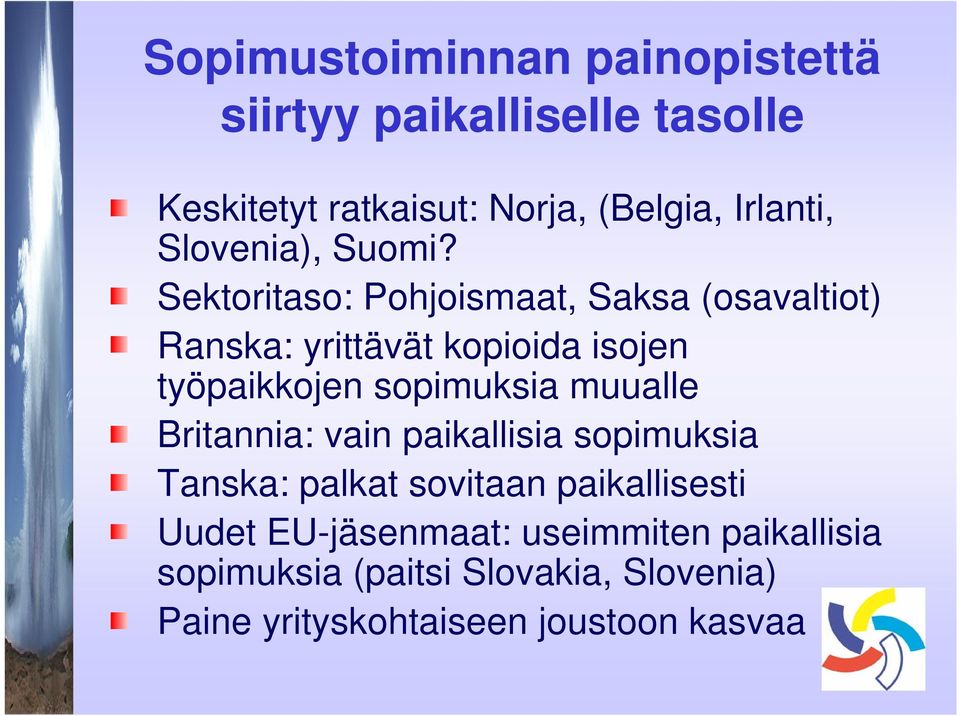 Sopimustoiminnan painopistettä siirtyy paikalliselle tasolle

Keskitetyt ratkaisut: Norja, (Belgia, Irlanti, Slovenia), Suomi?

Sektoritaso: Pohjoismaat, Saksa (osavaltiot)

Ranska: yrittävät kopioida isojen työpaikkojen sopimuksia muualle

Britannia: vain paikallisia sopimuksia

Tanska: palkat sovitaan paikallisesti

Uudet EU-jäsenmaat: useimmiten paikallisia sopimuksia (paitsi Slovakia, Slovenia)

Paine yrityskohtaiseen joustoon kasvaa